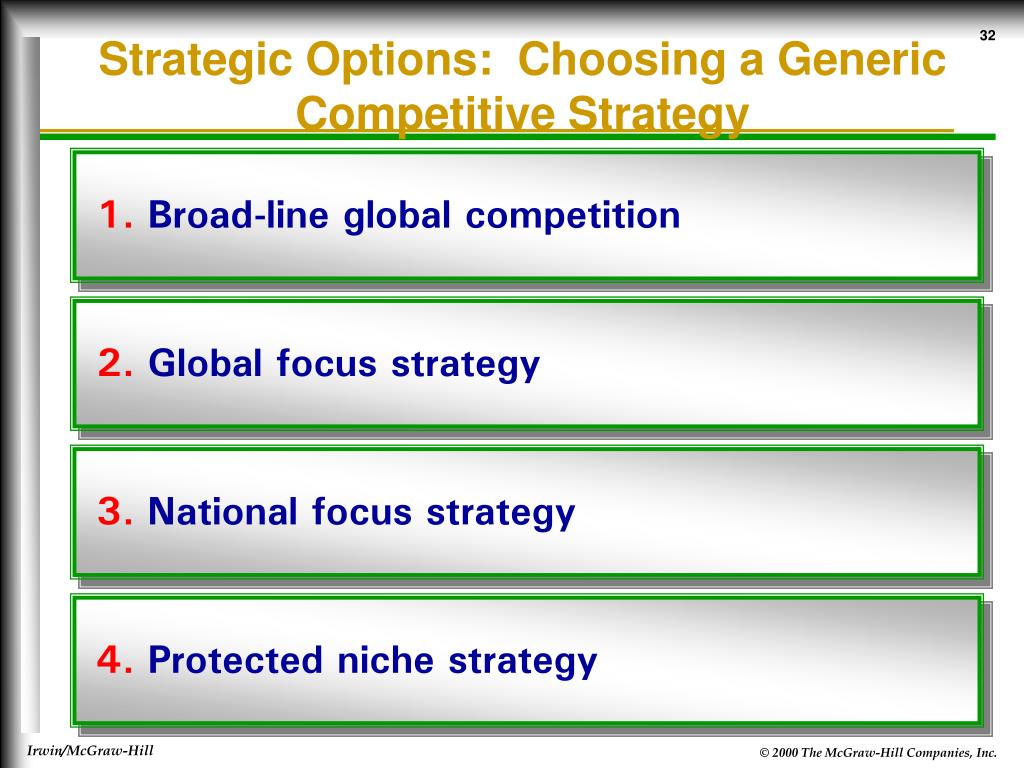 32

Strategic Options: Choosing a Generic Competitive Strategy

1. Broad-line global competition

2. Global focus strategy

3. National focus strategy

4. Protected niche strategy

Irwin/McGraw-Hill

© 2000 The McGraw-Hill Companies, Inc.